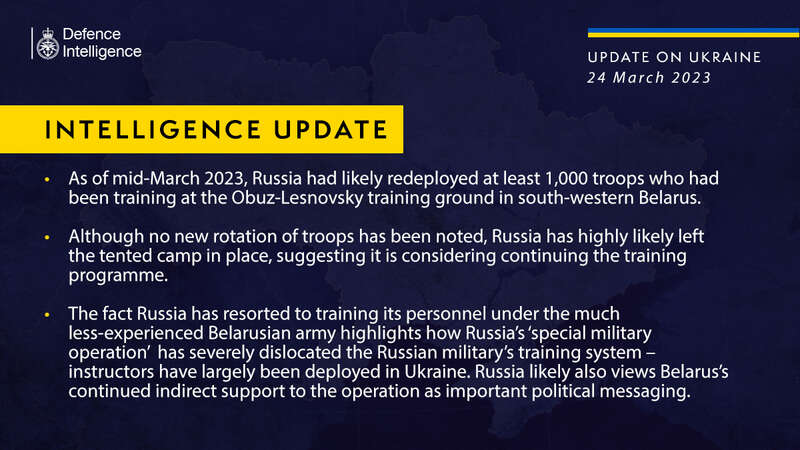 Defence Intelligence

UPDATE ON UKRAINE
24 March 2023

INTELLIGENCE UPDATE

• As of mid-March 2023, Russia had likely redeployed at least 1,000 troops who had been training at the Obuz-Lesnovsky training ground in south-western Belarus.

• Although no new rotation of troops has been noted, Russia has highly likely left the tented camp in place, suggesting it is considering continuing the training programme.

• The fact Russia has resorted to training its personnel under the much less-experienced Belarusian army highlights how Russia's 'special military operation' has severely dislocated the Russian military's training system – instructors have largely been deployed in Ukraine. Russia likely also views Belarus's continued indirect support to the operation as important political messaging.